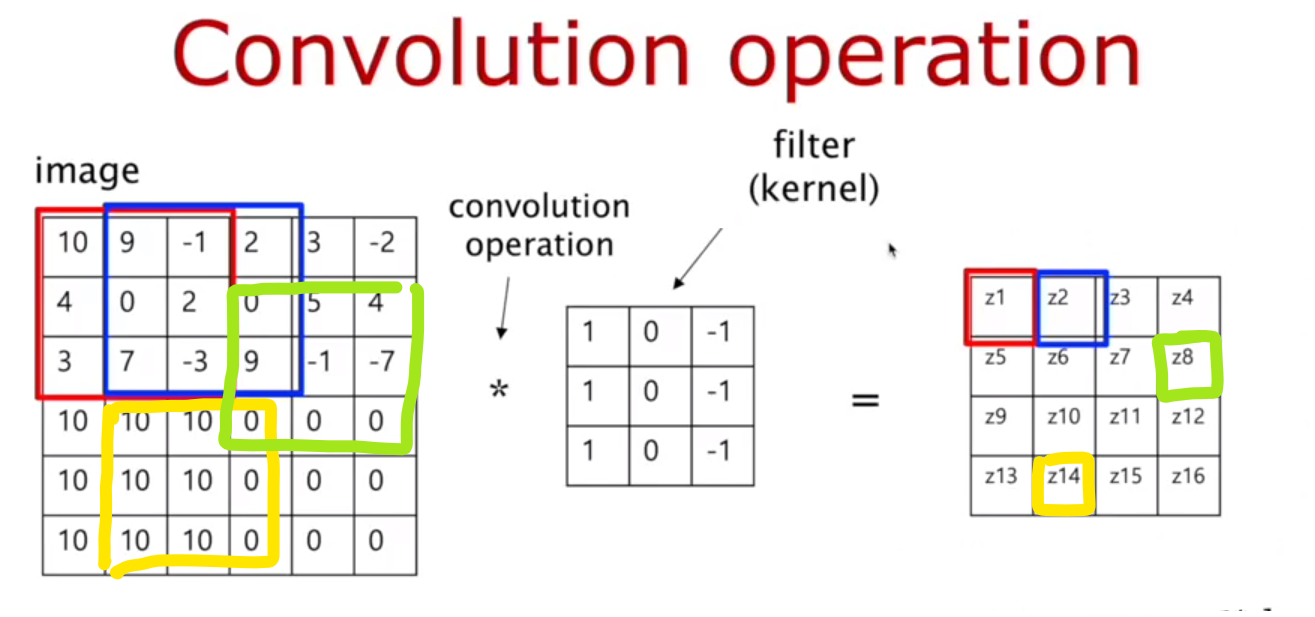 Convolution operation

image

| 10 | 9 | -1 | 2 | 3 | -2 |
|---|---|---|---|---|---|
| 4 | 0 | 2 | 0 | 5 | 4 |
| 3 | 7 | -3 | 9 | -1 | -7 |
| 10 | 10 | 10 | 0 | 0 | 0 |
| 10 | 10 | 10 | 0 | 0 | 0 |
| 10 | 10 | 10 | 0 | 0 | 0 |

convolution operation

*

filter (kernel)

| 1 | 0 | -1 |
|---|---|---|
| 1 | 0 | -1 |
| 1 | 0 | -1 |

=

| z1 | z2 | z3 | z4 |
|---|---|---|---|
| z5 | z6 | z7 | z8 |
| z9 | z10 | z11 | z12 |
| z13 | z14 | z15 | z16 |